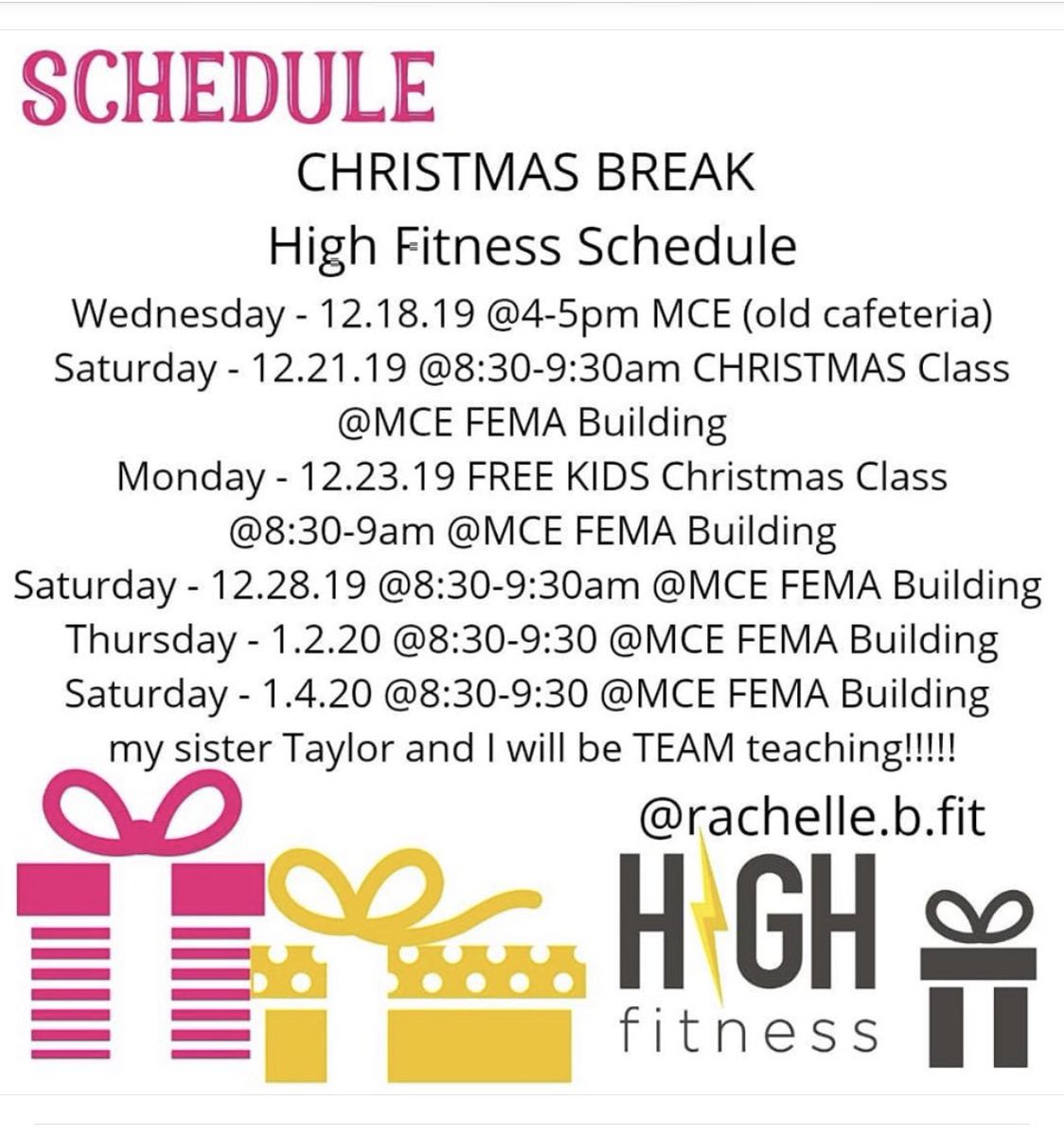 SCHEDULE

CHRISTMAS BREAK
High Fitness Schedule

Wednesday - 12.18.19 @4-5pm MCE (old cafeteria)
Saturday - 12.21.19 @8:30-9:30am CHRISTMAS Class @MCE FEMA Building
Monday - 12.23.19 FREE KIDS Christmas Class @8:30-9am @MCE FEMA Building
Saturday - 12.28.19 @8:30-9:30am @MCE FEMA Building
Thursday - 1.2.20 @8:30-9:30 @MCE FEMA Building
Saturday - 1.4.20 @8:30-9:30 @MCE FEMA Building
my sister Taylor and I will be TEAM teaching!!!!!

@rachelle.b.fit

HIGH
fitness